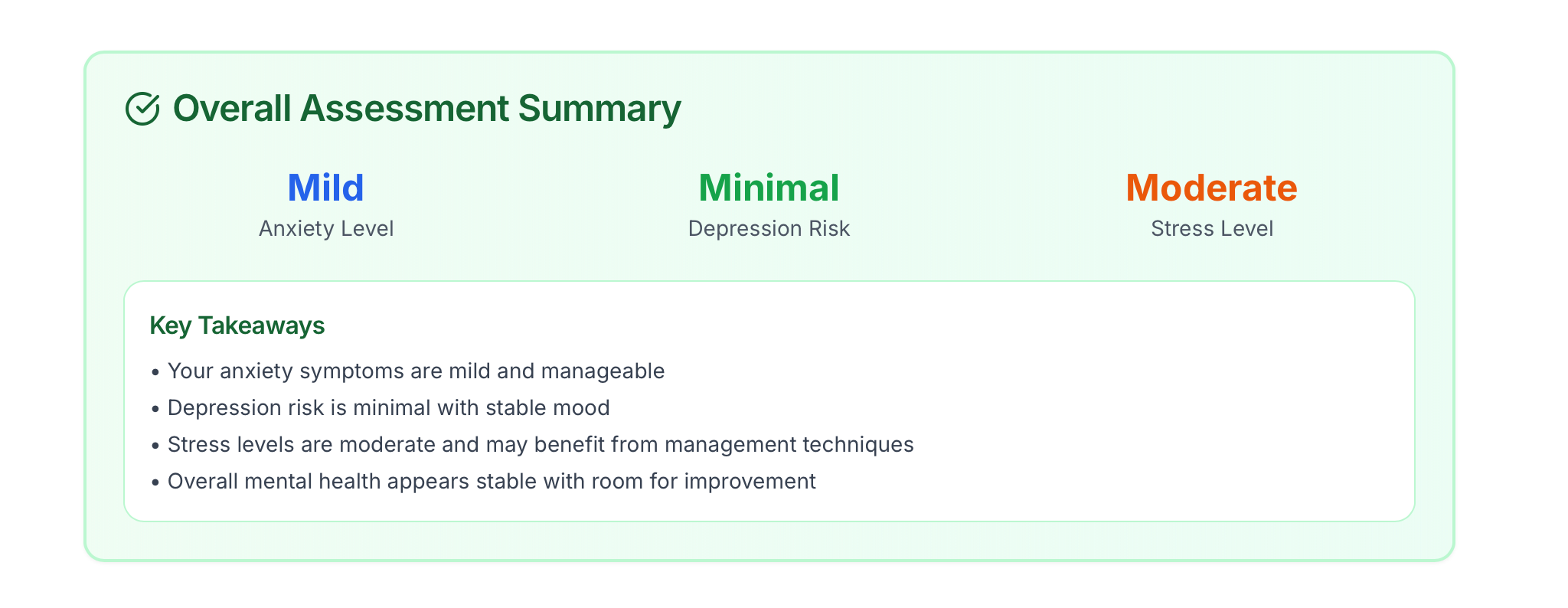 Overall Assessment Summary

Mild
Anxiety Level

Minimal
Depression Risk

Moderate
Stress Level

Key Takeaways

• Your anxiety symptoms are mild and manageable
• Depression risk is minimal with stable mood
• Stress levels are moderate and may benefit from management techniques
• Overall mental health appears stable with room for improvement